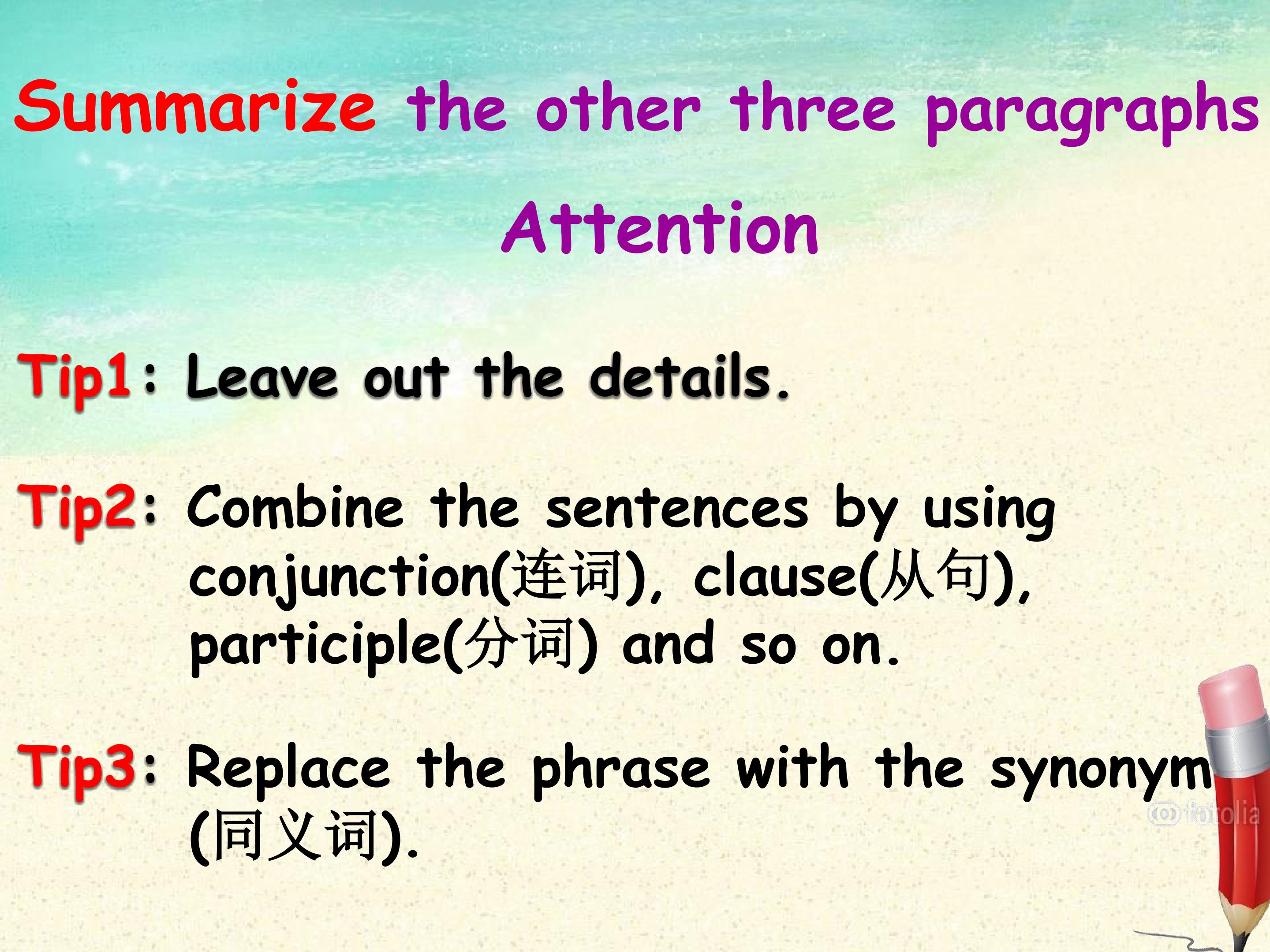 Summarize the other three paragraphs

Attention

Tip1: Leave out the details.

Tip2: Combine the sentences by using conjunction(连词), clause(从句), participle(分词) and so on.

Tip3: Replace the phrase with the synonym (同义词).

fotolia